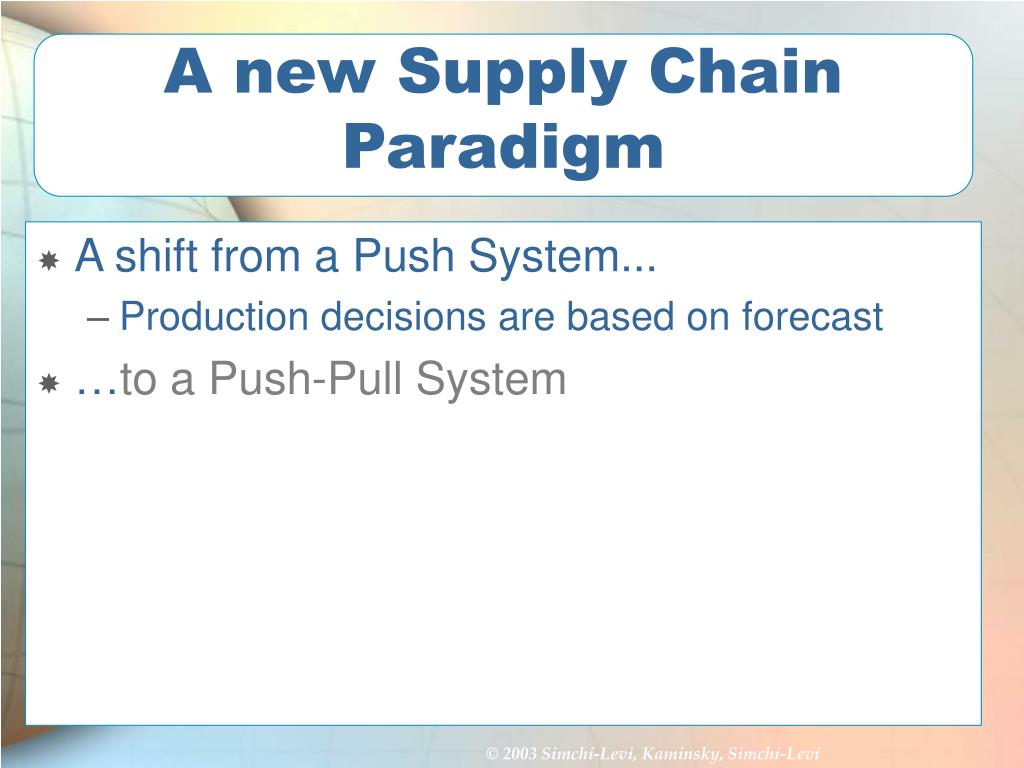 A new Supply Chain Paradigm

A shift from a Push System...
– Production decisions are based on forecast
…to a Push-Pull System

© 2003 Simchi-Levi, Kaminsky, Simchi-Levi